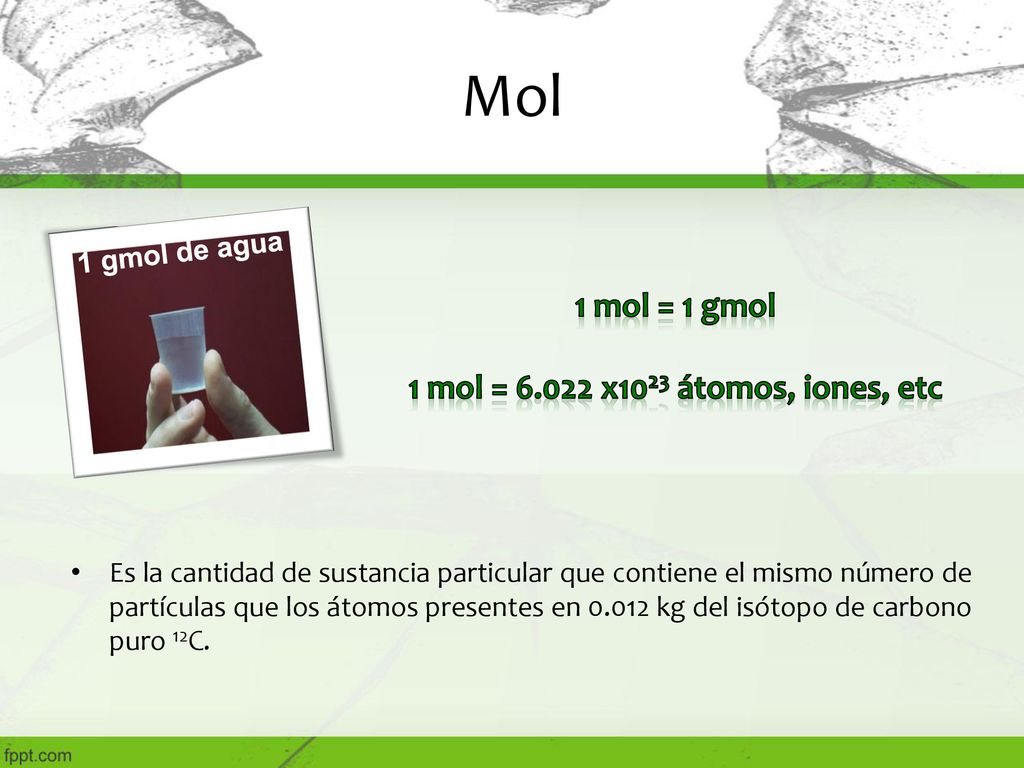 Mol

1 gmol de agua

1 mol = 1 gmol

1 mol = 6.022 x$10^{23}$ átomos, iones, etc

• Es la cantidad de sustancia particular que contiene el mismo número de partículas que los átomos presentes en 0.012 kg del isótopo de carbono puro $^{12}C$.

fppt.com